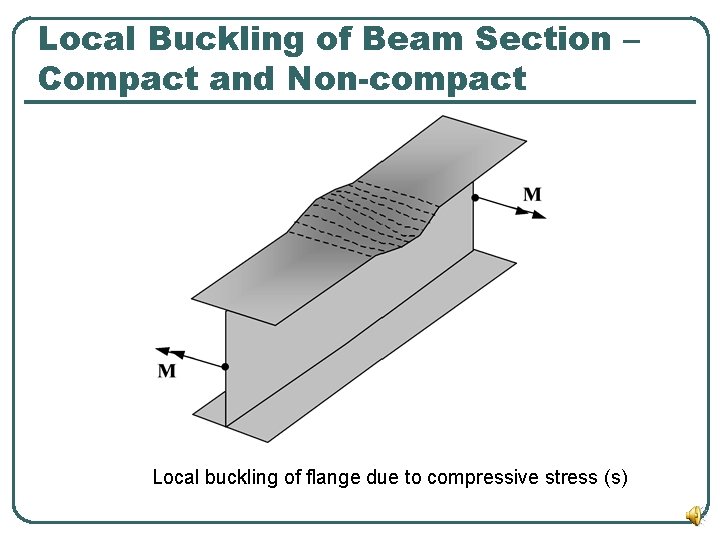 Local Buckling of Beam Section – Compact and Non-compact

M

M

Local buckling of flange due to compressive stress (s)